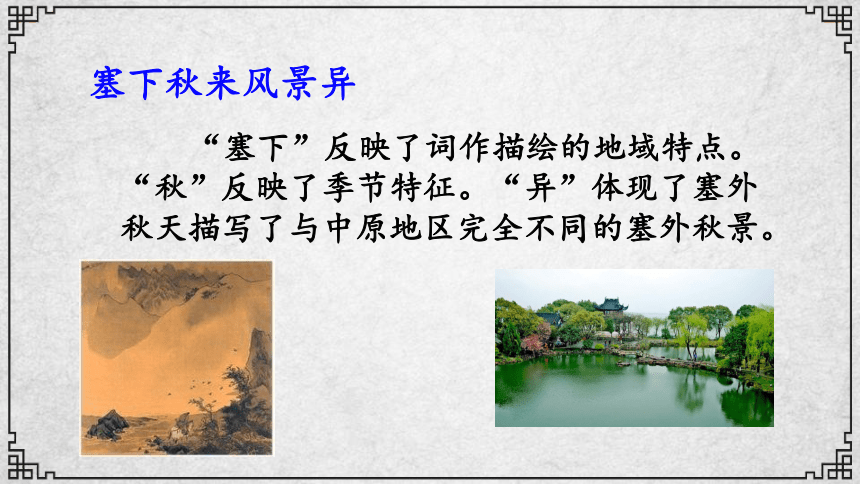 塞下秋来风景异

“塞下”反映了词作描绘的地域特点。“秋”反映了季节特征。“异”体现了塞外秋天描写了与中原地区完全不同的塞外秋景。